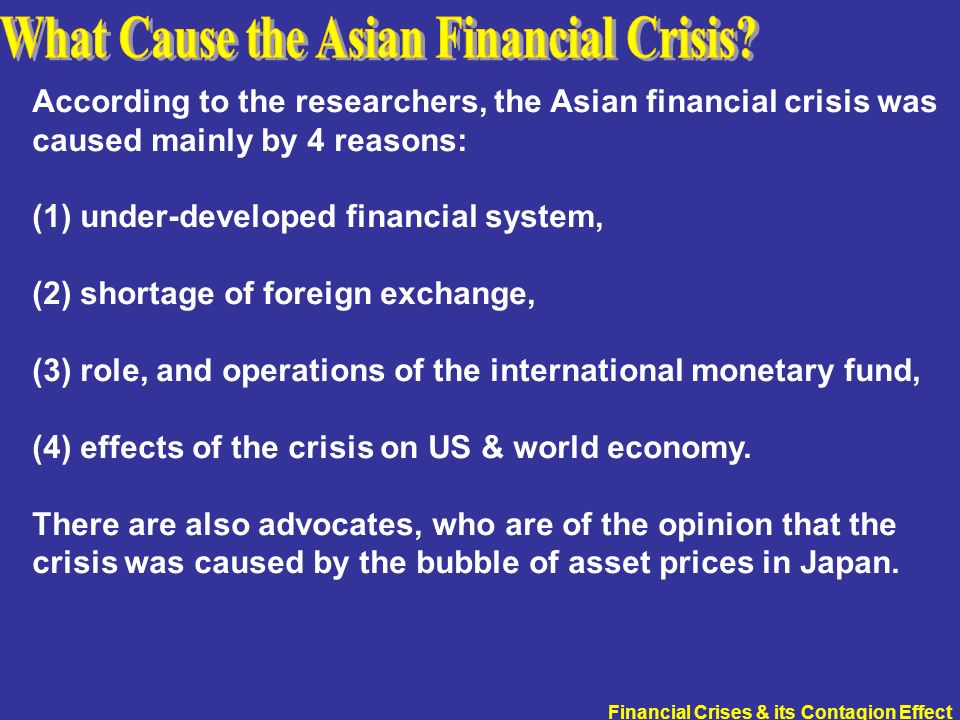 What Cause the Asian Financial Crisis?

According to the researchers, the Asian financial crisis was caused mainly by 4 reasons:

(1) under-developed financial system,

(2) shortage of foreign exchange,

(3) role, and operations of the international monetary fund,

(4) effects of the crisis on US & world economy.

There are also advocates, who are of the opinion that the crisis was caused by the bubble of asset prices in Japan.

Financial Crises & its Contagion Effect